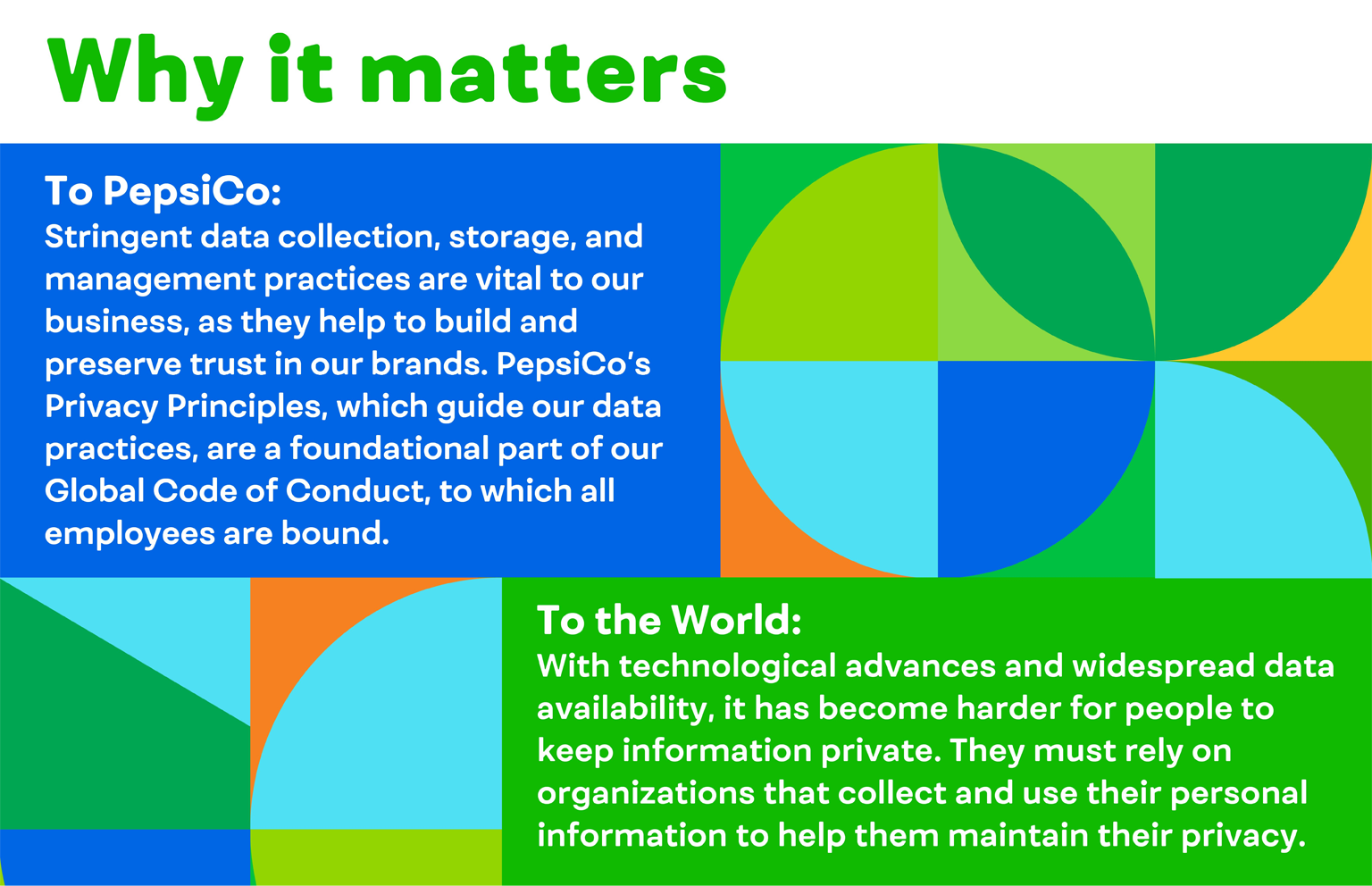 Why it matters

To PepsiCo:
Stringent data collection, storage, and management practices are vital to our business, as they help to build and preserve trust in our brands. PepsiCo's Privacy Principles, which guide our data practices, are a foundational part of our Global Code of Conduct, to which all employees are bound.

To the World:
With technological advances and widespread data availability, it has become harder for people to keep information private. They must rely on organizations that collect and use their personal information to help them maintain their privacy.